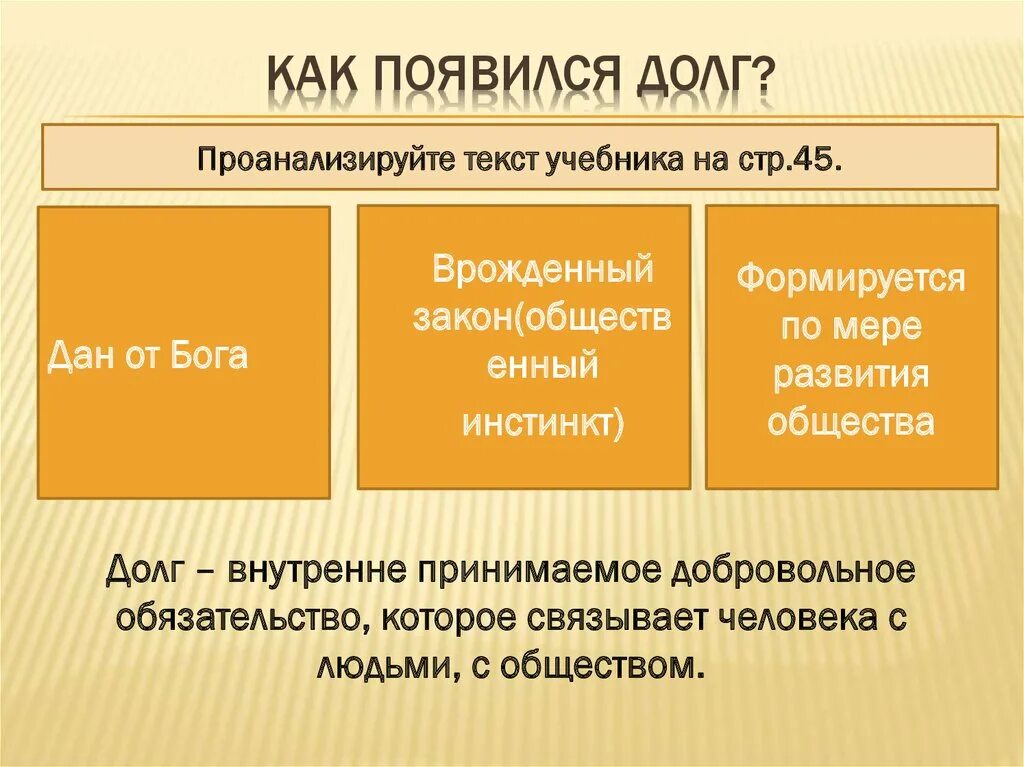 КАК ПОЯВИЛСЯ ДОЛГ?

Проанализируйте текст учебника на стр.45.

Дан от Бога

Врожденный закон(общественный инстинкт)

Формируется по мере развития общества

Долг – внутренне принимаемое добровольное обязательство, которое связывает человека с людьми, с обществом.